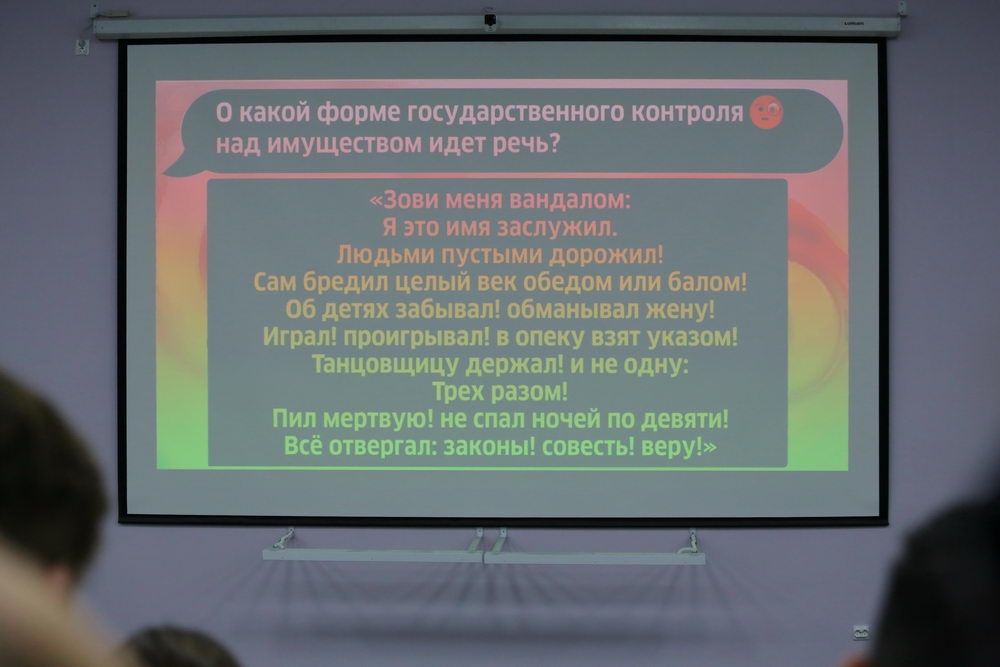 О какой форме государственного контроля над имуществом идет речь?

«Зови меня вандалом:
Я это имя заслужил.
Людьми пустыми дорожил!
Сам бредил целый век обедом или балом!
Об детях забывал! обманывал жену!
Играл! проигрывал! в опеку взят указом!
Танцовщицу держал! и не одну:
Трех разом!
Пил мертвую! не спал ночей по девяти!
Всё отвергал: законы! совесть! веру!»